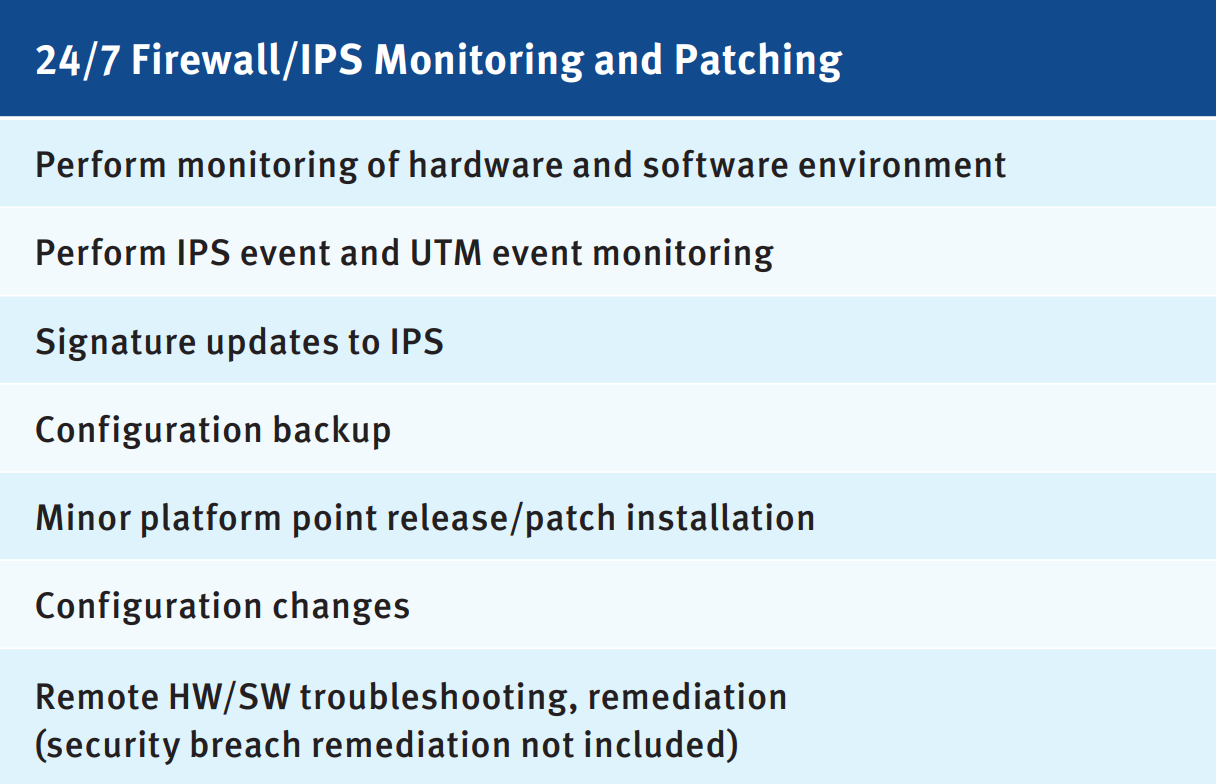 | 24/7 Firewall/IPS Monitoring and Patching |
|---|
| Perform monitoring of hardware and software environment |
| Perform IPS event and UTM event monitoring |
| Signature updates to IPS |
| Configuration backup |
| Minor platform point release/patch installation |
| Configuration changes |
| Remote HW/SW troubleshooting, remediation (security breach remediation not included) |